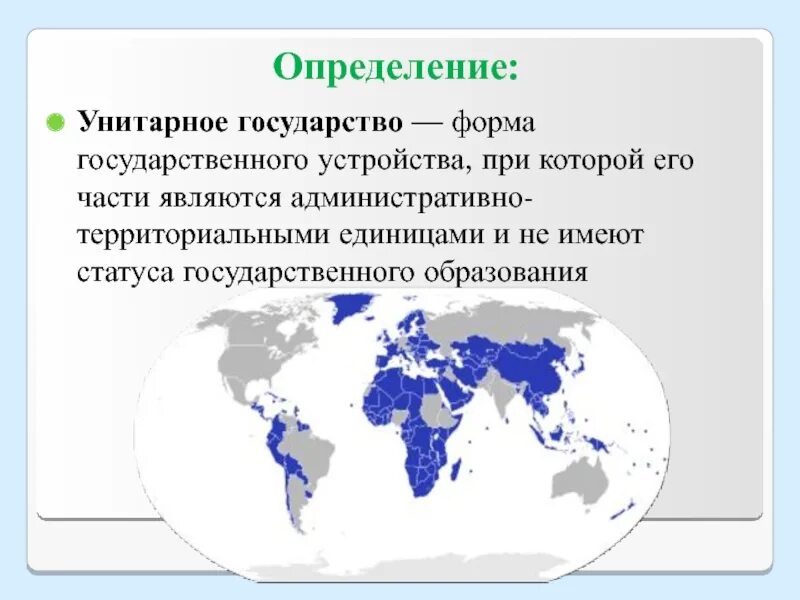 Определение:

Унитарное государство — форма государственного устройства, при которой его части являются административно-территориальными единицами и не имеют статуса государственного образования